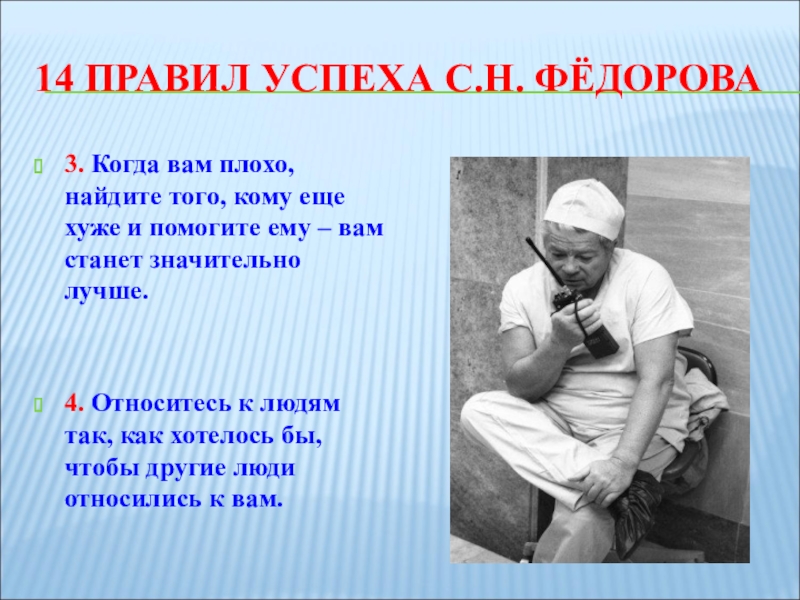 14 ПРАВИЛ УСПЕХА С.Н. ФЁДОРОВА

3. Когда вам плохо, найдите того, кому еще хуже и помогите ему – вам станет значительно лучше.

4. Относитесь к людям так, как хотелось бы, чтобы другие люди относились к вам.